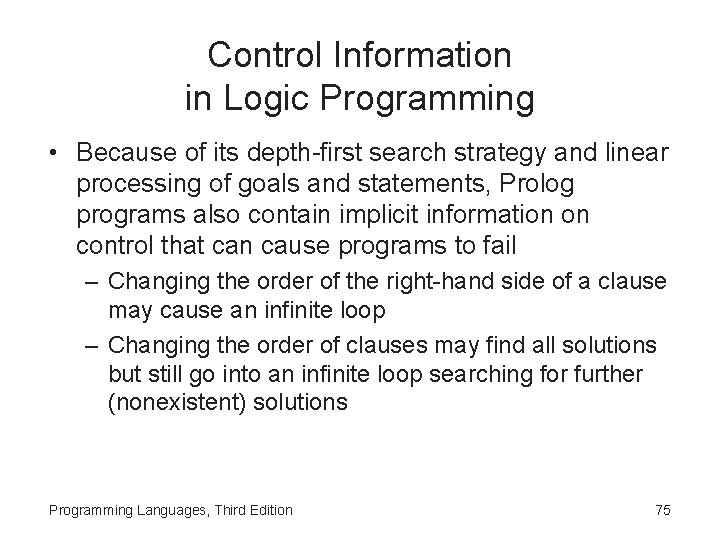 Control Information
in Logic Programming

• Because of its depth-first search strategy and linear processing of goals and statements, Prolog programs also contain implicit information on control that can cause programs to fail
– Changing the order of the right-hand side of a clause may cause an infinite loop
– Changing the order of clauses may find all solutions but still go into an infinite loop searching for further (nonexistent) solutions

Programming Languages, Third Edition

75